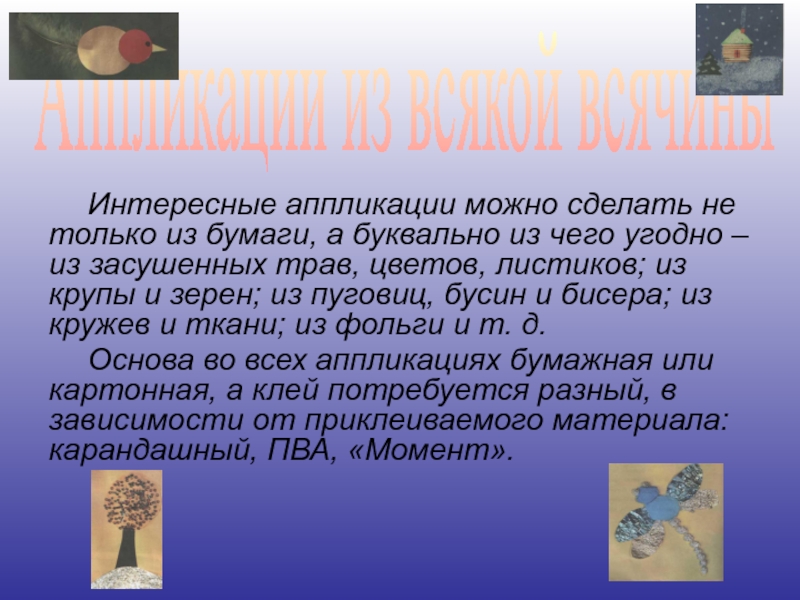 Аппликации из всякой всячины

Интересные аппликации можно сделать не только из бумаги, а буквально из чего угодно – из засушенных трав, цветов, листиков; из крупы и зерен; из пуговиц, бусин и бисера; из кружев и ткани; из фольги и т. д.

Основа во всех аппликациях бумажная или картонная, а клей потребуется разный, в зависимости от приклеиваемого материала: карандашный, ПВА, «Момент».